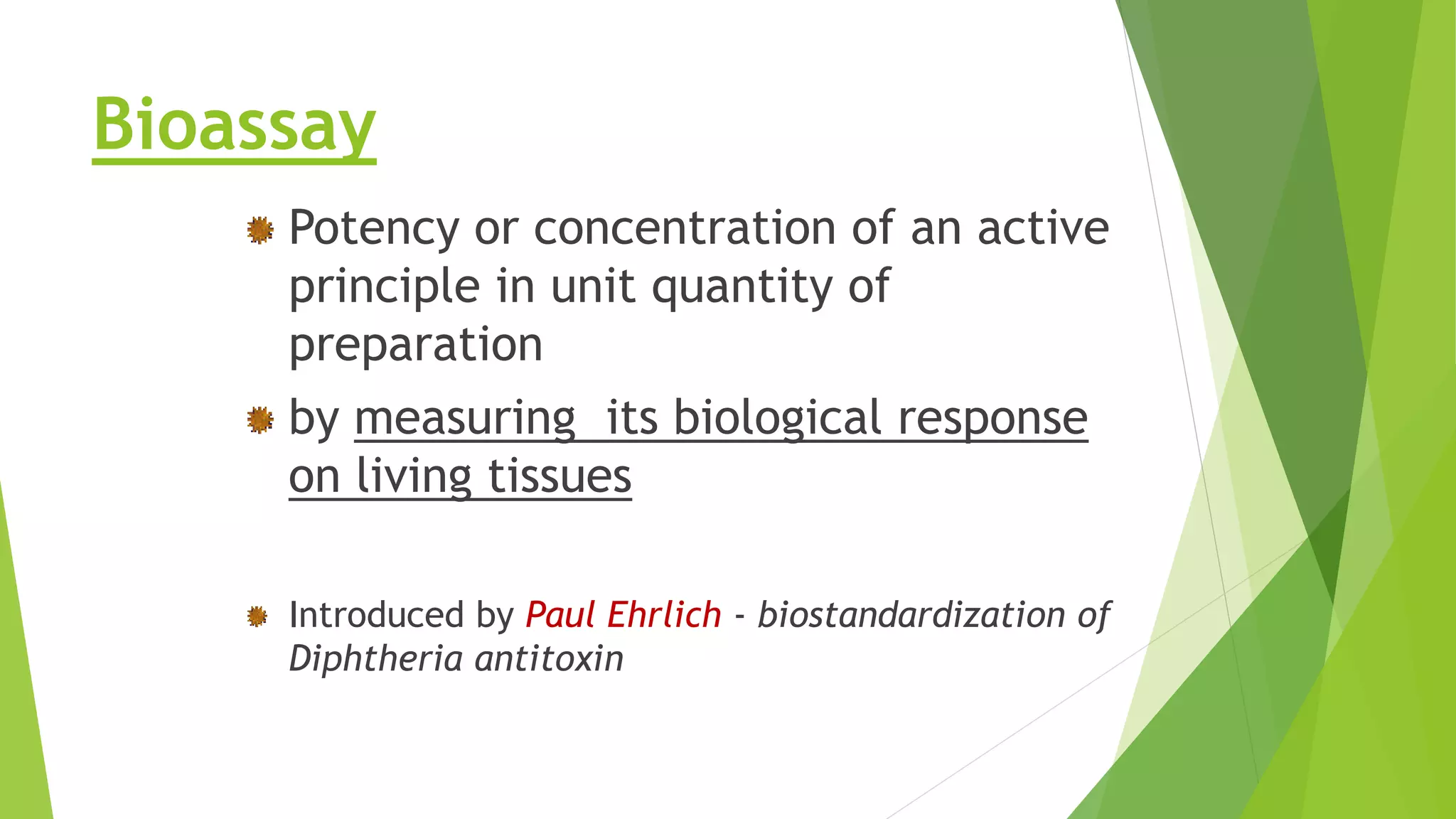 Bioassay

Potency or concentration of an active principle in unit quantity of preparation

by measuring  its biological response on living tissues

Introduced by Paul Ehrlich - biostandardization of Diphtheria antitoxin